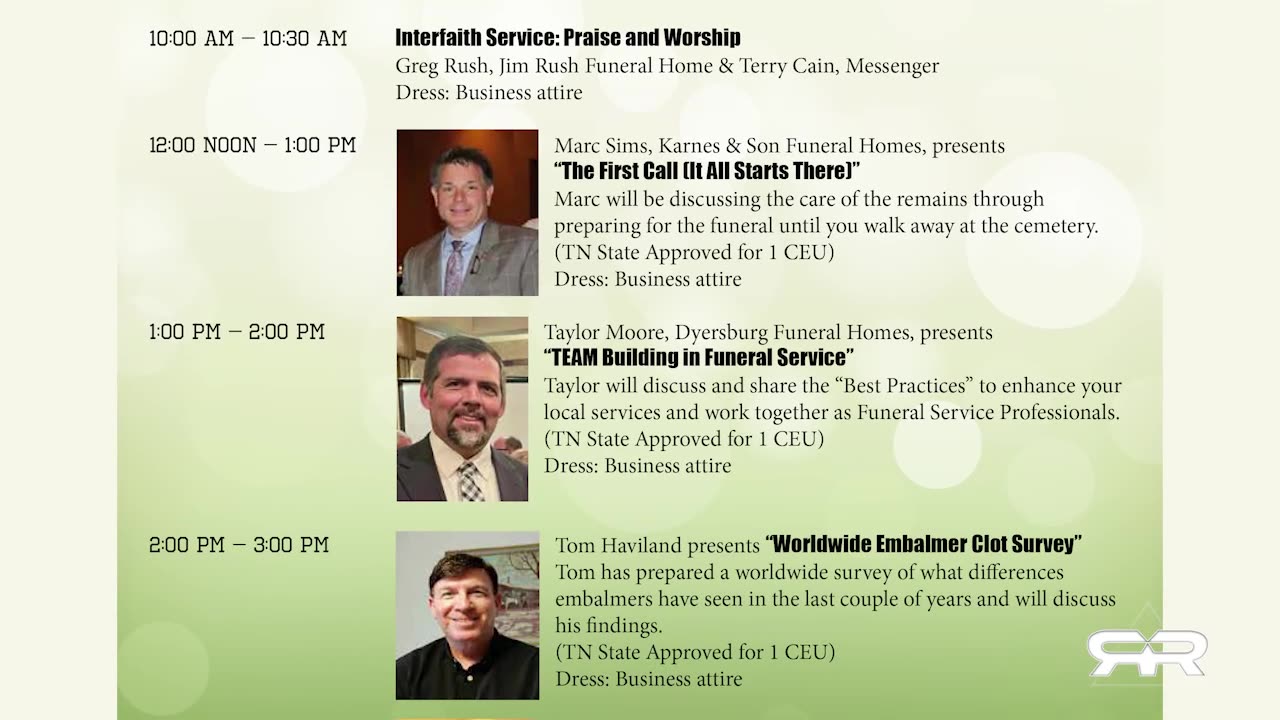 10:00 AM – 10:30 AM

Interfaith Service: Praise and Worship
Greg Rush, Jim Rush Funeral Home & Terry Cain, Messenger
Dress: Business attire

12:00 NOON – 1:00 PM

Marc Sims, Karnes & Son Funeral Homes, presents
"The First Call (It All Starts There)"
Marc will be discussing the care of the remains through preparing for the funeral until you walk away at the cemetery.
(TN State Approved for 1 CEU)
Dress: Business attire

1:00 PM – 2:00 PM

Taylor Moore, Dyersburg Funeral Homes, presents
"TEAM Building in Funeral Service"
Taylor will discuss and share the "Best Practices" to enhance your local services and work together as Funeral Service Professionals.
(TN State Approved for 1 CEU)
Dress: Business attire

2:00 PM – 3:00 PM

Tom Haviland presents "Worldwide Embalmer Clot Survey"
Tom has prepared a worldwide survey of what differences embalmers have seen in the last couple of years and will discuss his findings.
(TN State Approved for 1 CEU)
Dress: Business attire

RR